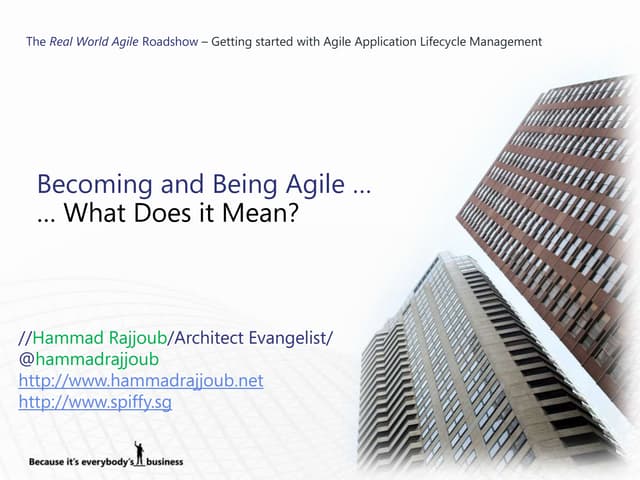 The Real World Agile Roadshow – Getting started with Agile Application Lifecycle Management

Becoming and Being Agile …
… What Does it Mean?

//Hammad Rajjoub/Architect Evangelist/
@hammadrajjoub
http://www.hammadrajjoub.net
http://www.spiffy.sg

Because it's everybody's business